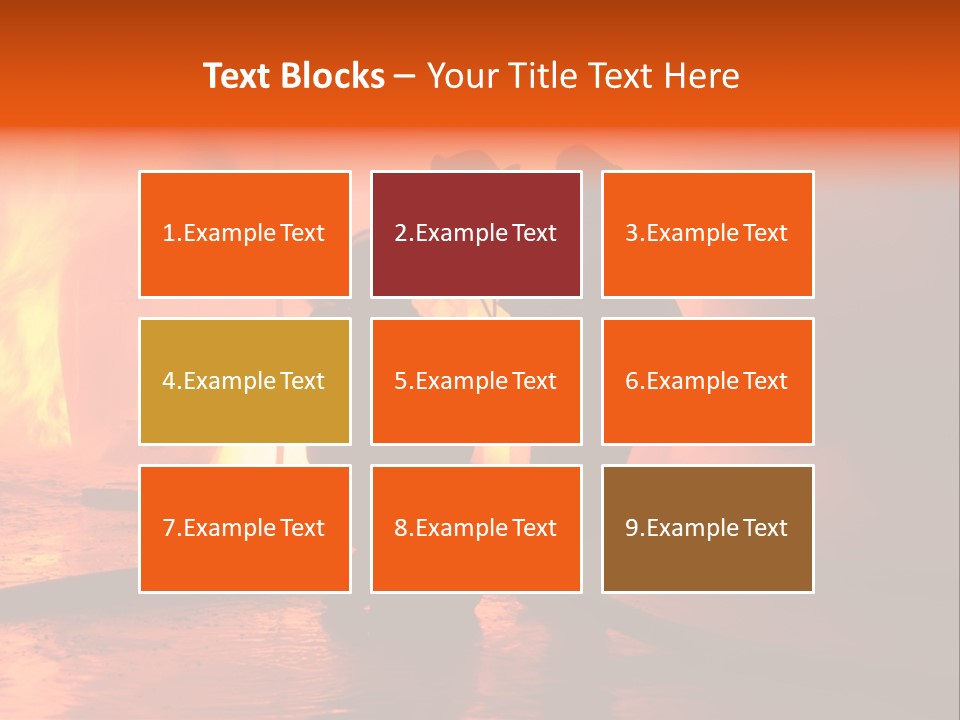 Text Blocks – Your Title Text Here

1.Example Text

2.Example Text

3.Example Text

4.Example Text

5.Example Text

6.Example Text

7.Example Text

8.Example Text

9.Example Text